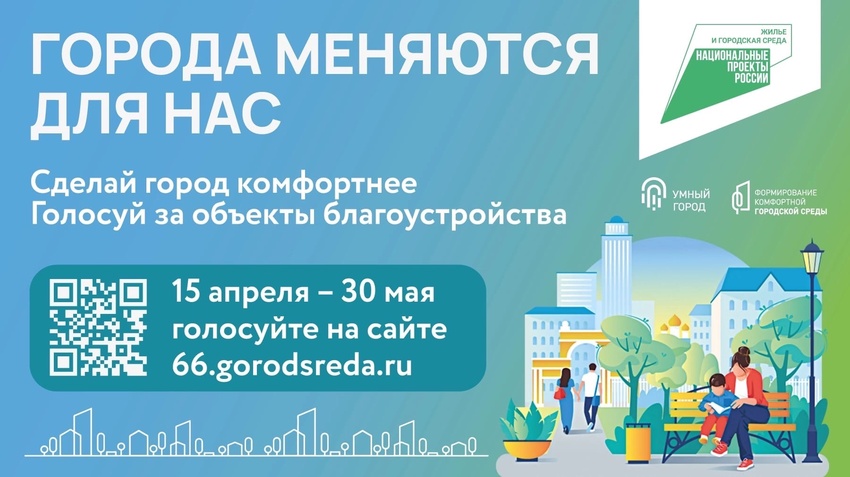 ГОРОДА МЕНЯЮТСЯ ДЛЯ НАС

ЖИЛЬЕ И ГОРОДСКАЯ СРЕДА

НАЦИОНАЛЬНЫЕ ПРОЕКТЫ РОССИИ

Сделай город комфортнее
Голосуй за объекты благоустройства

УМНЫЙ ГОРОД

ФОРМИРОВАНИЕ КОМФОРТНОЙ ГОРОДСКОЙ СРЕДЫ

15 апреля – 30 мая
голосуйте на сайте
66.gorodsreda.ru